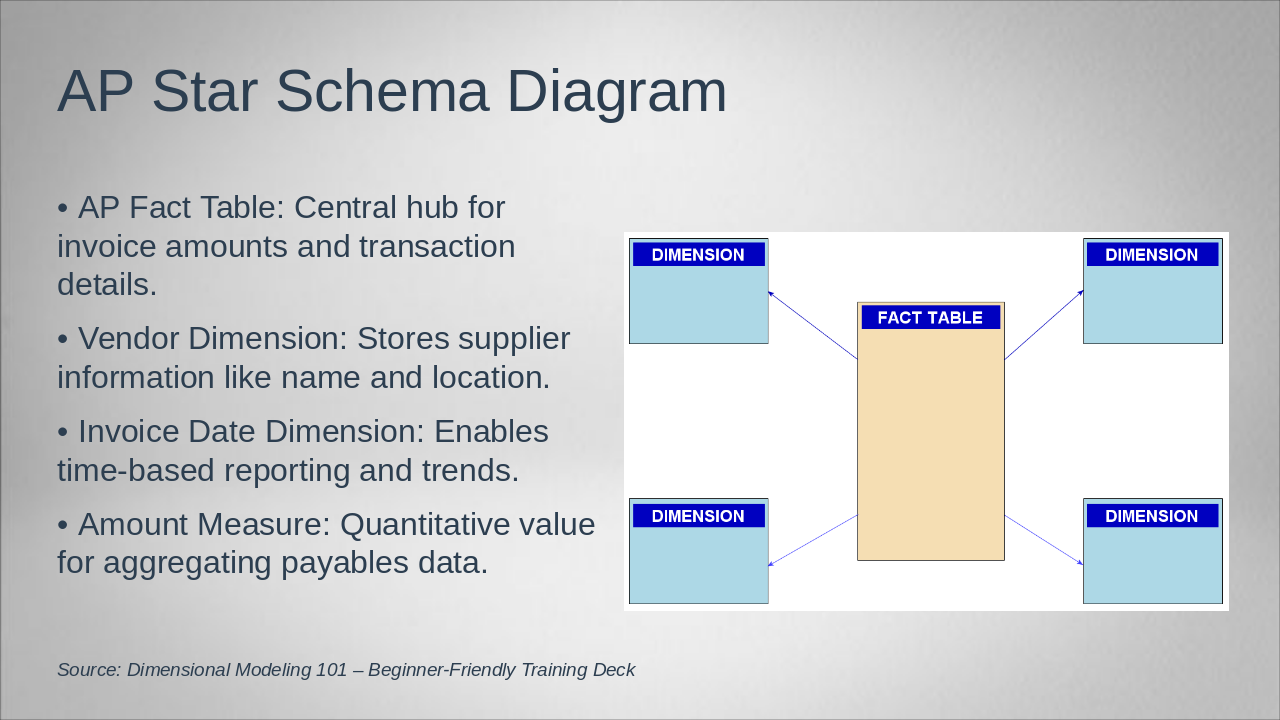 AP Star Schema Diagram

• AP Fact Table: Central hub for invoice amounts and transaction details.

• Vendor Dimension: Stores supplier information like name and location.

• Invoice Date Dimension: Enables time-based reporting and trends.

• Amount Measure: Quantitative value for aggregating payables data.

DIMENSION

DIMENSION

FACT TABLE

DIMENSION

DIMENSION

Source: Dimensional Modeling 101 – Beginner-Friendly Training Deck